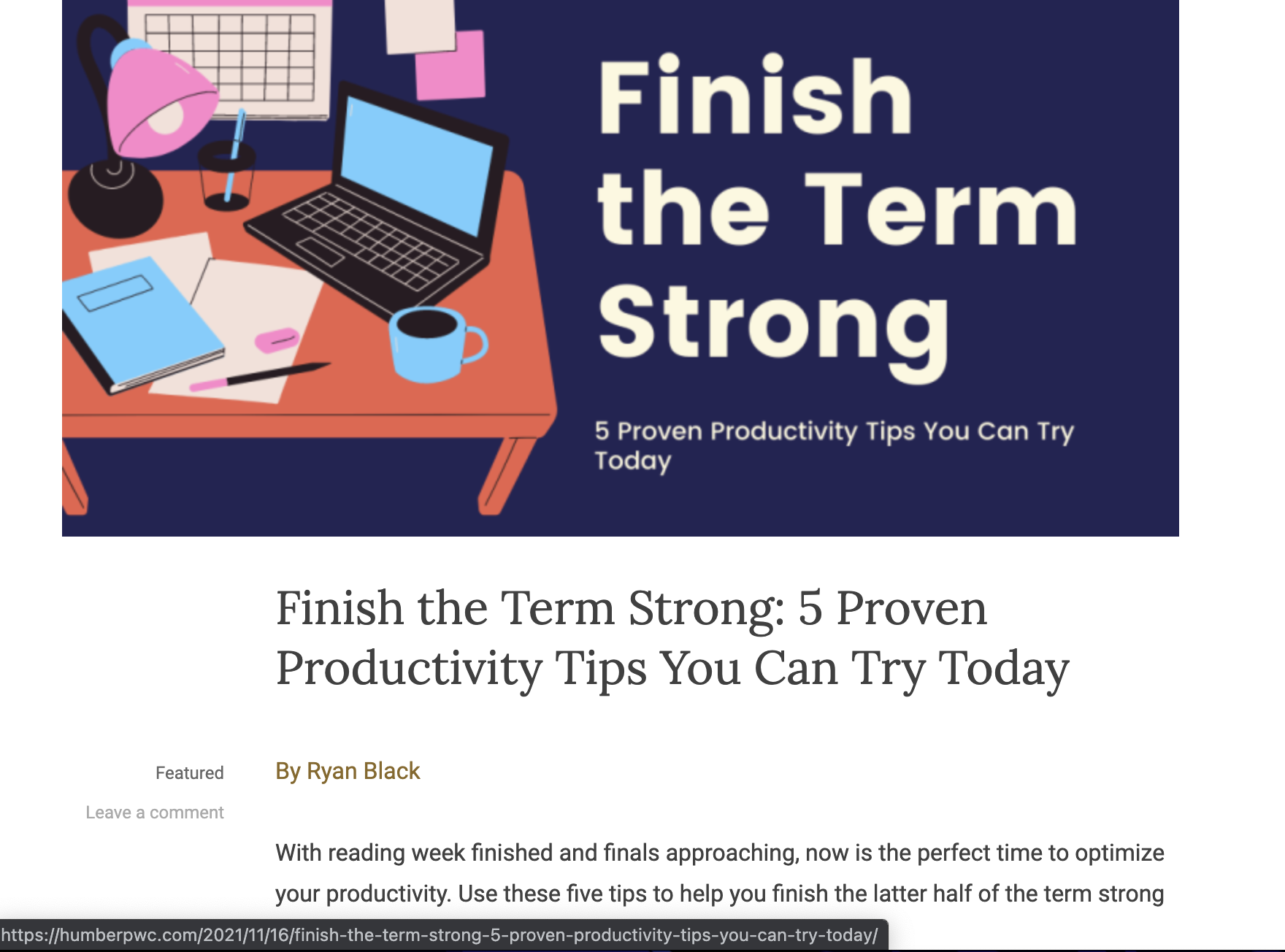 Finish the Term Strong

5 Proven Productivity Tips You Can Try Today

Finish the Term Strong: 5 Proven Productivity Tips You Can Try Today

Featured

Leave a comment

By Ryan Black

With reading week finished and finals approaching, now is the perfect time to optimize your productivity. Use these five tips to help you finish the latter half of the term strong

https://humberpwc.com/2021/11/16/finish-the-term-strong-5-proven-productivity-tips-you-can-try-today/